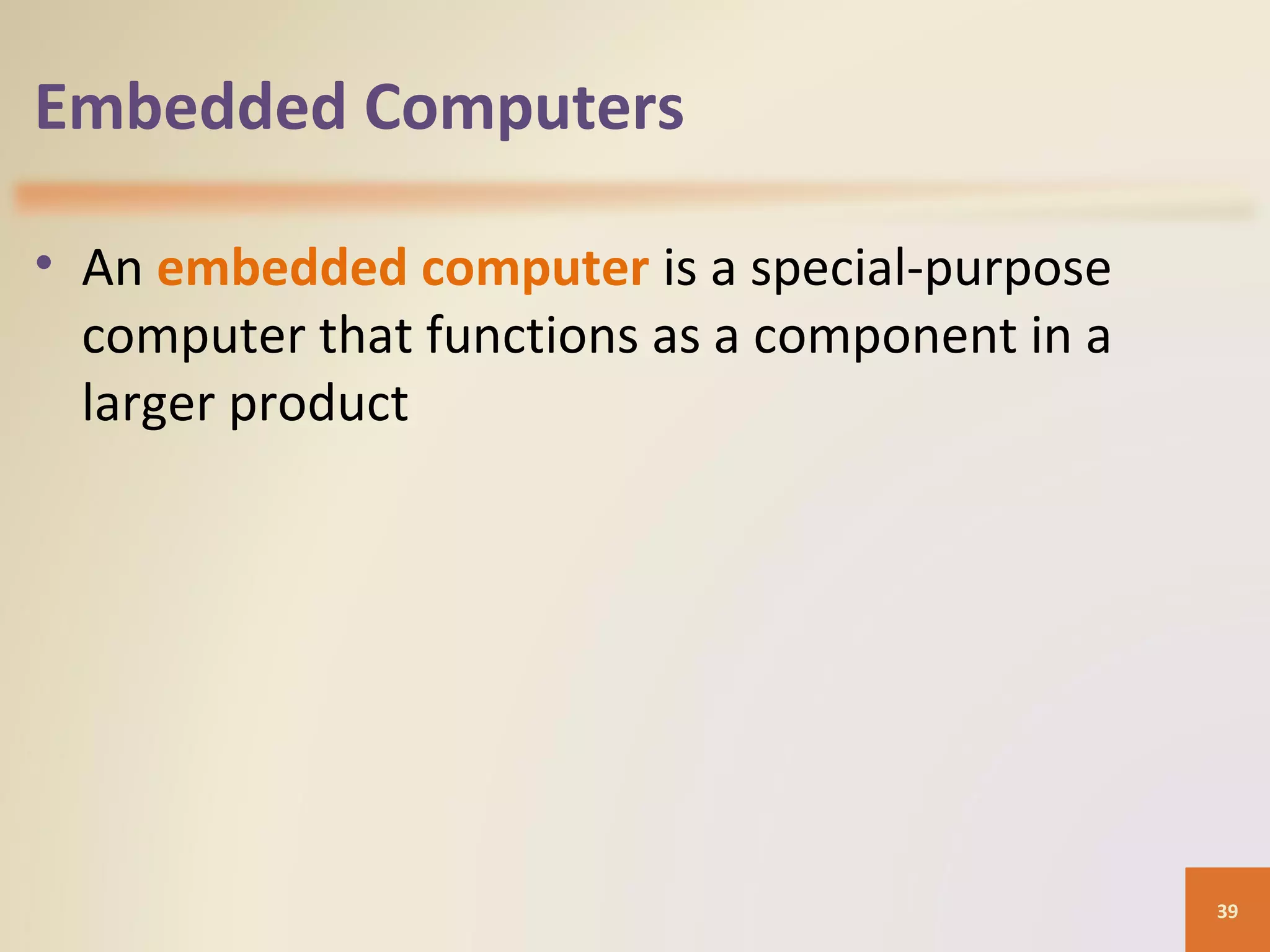 Embedded Computers

• An embedded computer is a special-purpose computer that functions as a component in a larger product

39